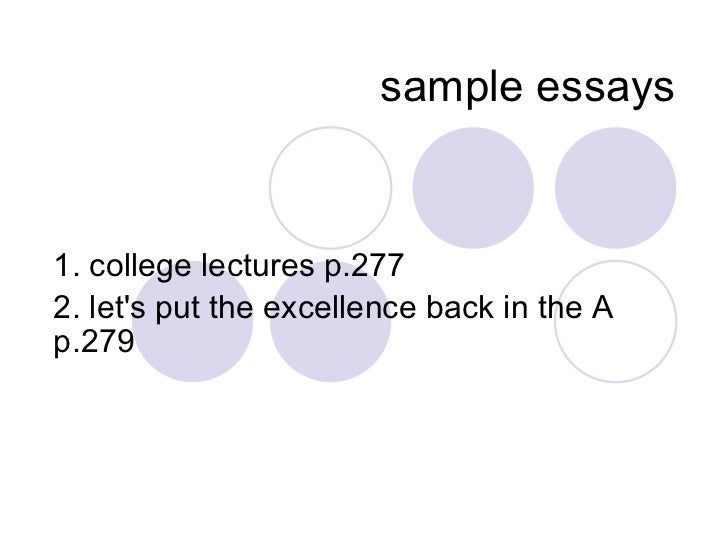 sample essays

1. college lectures p.277

2. let's put the excellence back in the A p.279